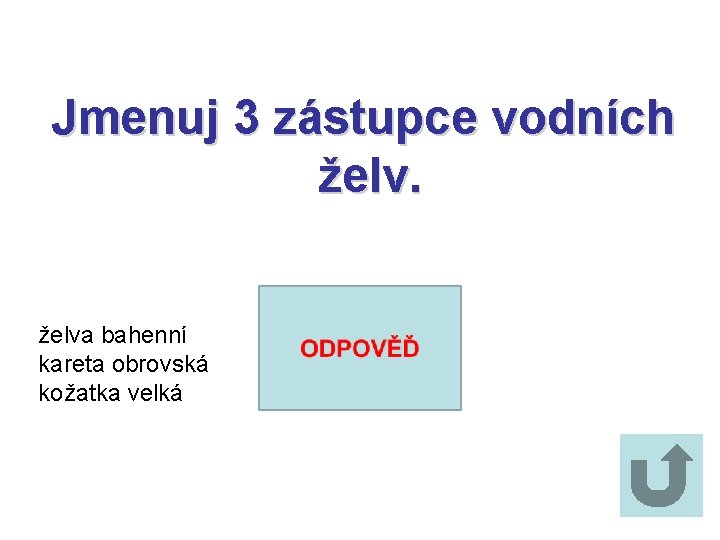 Jmenuj 3 zástupce vodních želv.

želva bahenní
kareta obrovská
kožatka velká

ODPOVĚĎ